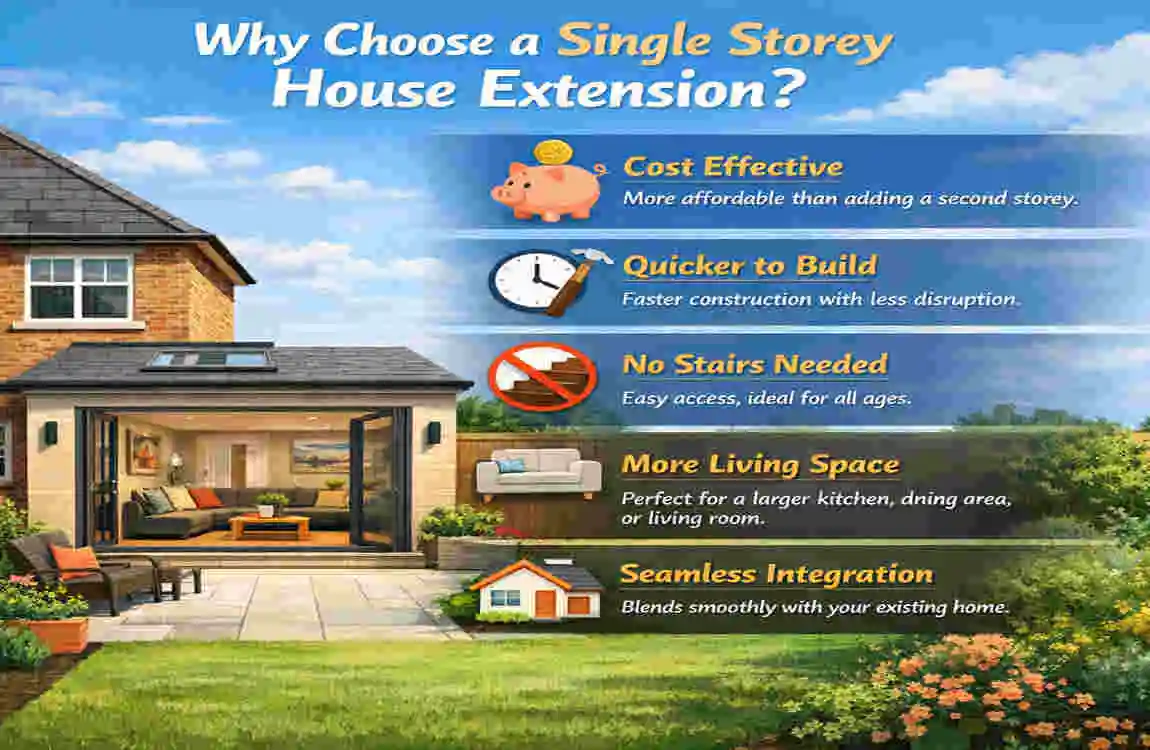 Why Choose a Single Storey House Extension?

Cost Effective
More affordable than adding a second storey.

Quicker to Build
Faster construction with less disruption.

No Stairs Needed
Easy access, ideal for all ages.

More Living Space
Perfect for a larger kitchen, dning area, or living room.

Seamless Integration
Blends smoothly with your existing home.